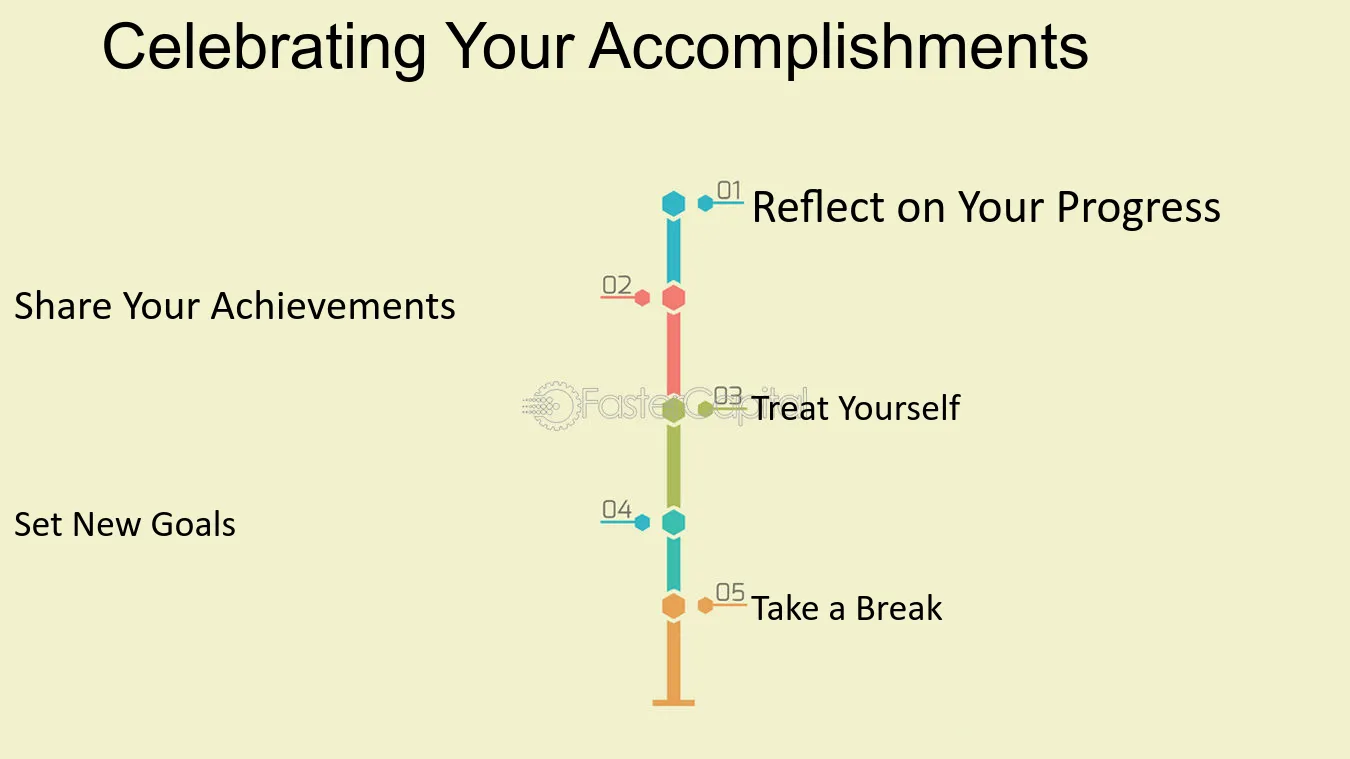 Celebrating Your Accomplishments

01 Reflect on Your Progress

02

Share Your Achievements

FasterCapital

03 Treat Yourself

04

Set New Goals

05 Take a Break